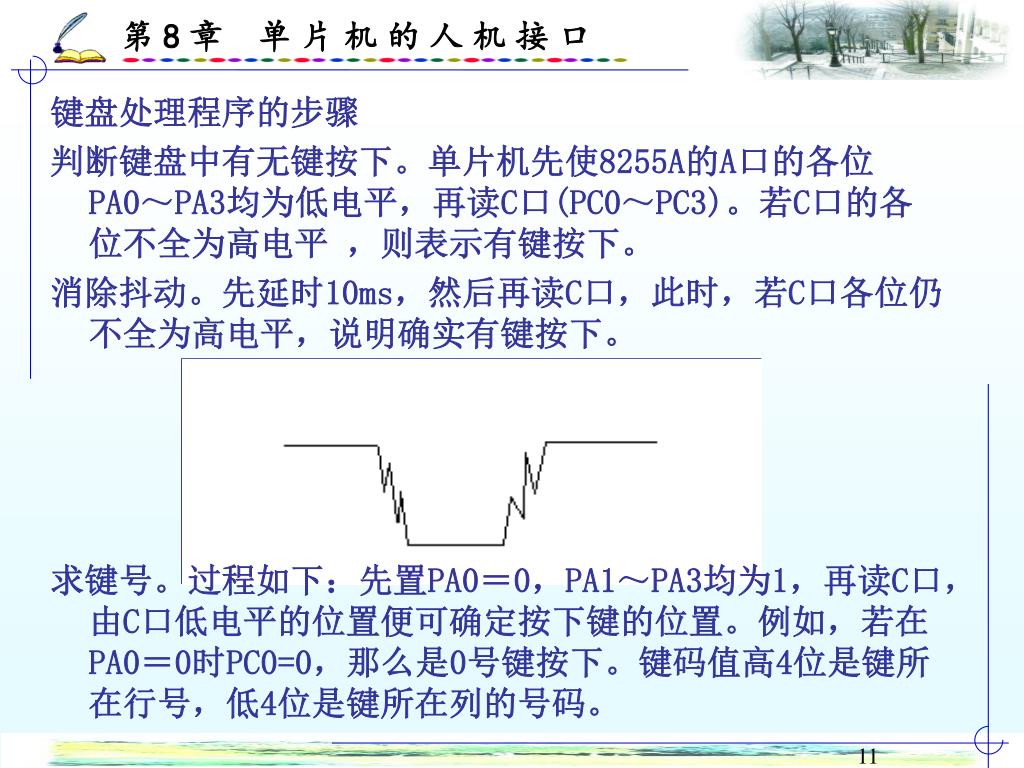 第 8 章 单 片 机 的 人 机 接 口

键盘处理程序的步骤

判断键盘中有无键按下。单片机先使8255A的A口的各位PA0～PA3均为低电平，再读C口(PC0～PC3)。若C口的各位不全为高电平 ，则表示有键按下。

消除抖动。先延时10ms，然后再读C口，此时，若C口各位仍不全为高电平，说明确实有键按下。

求键号。过程如下：先置PA0＝0，PA1～PA3均为1，再读C口，由C口低电平的位置便可确定按下键的位置。例如，若在PA0＝0时PC0=0，那么是0号键按下。键码值高4位是键所在行号，低4位是键所在列的号码。

11